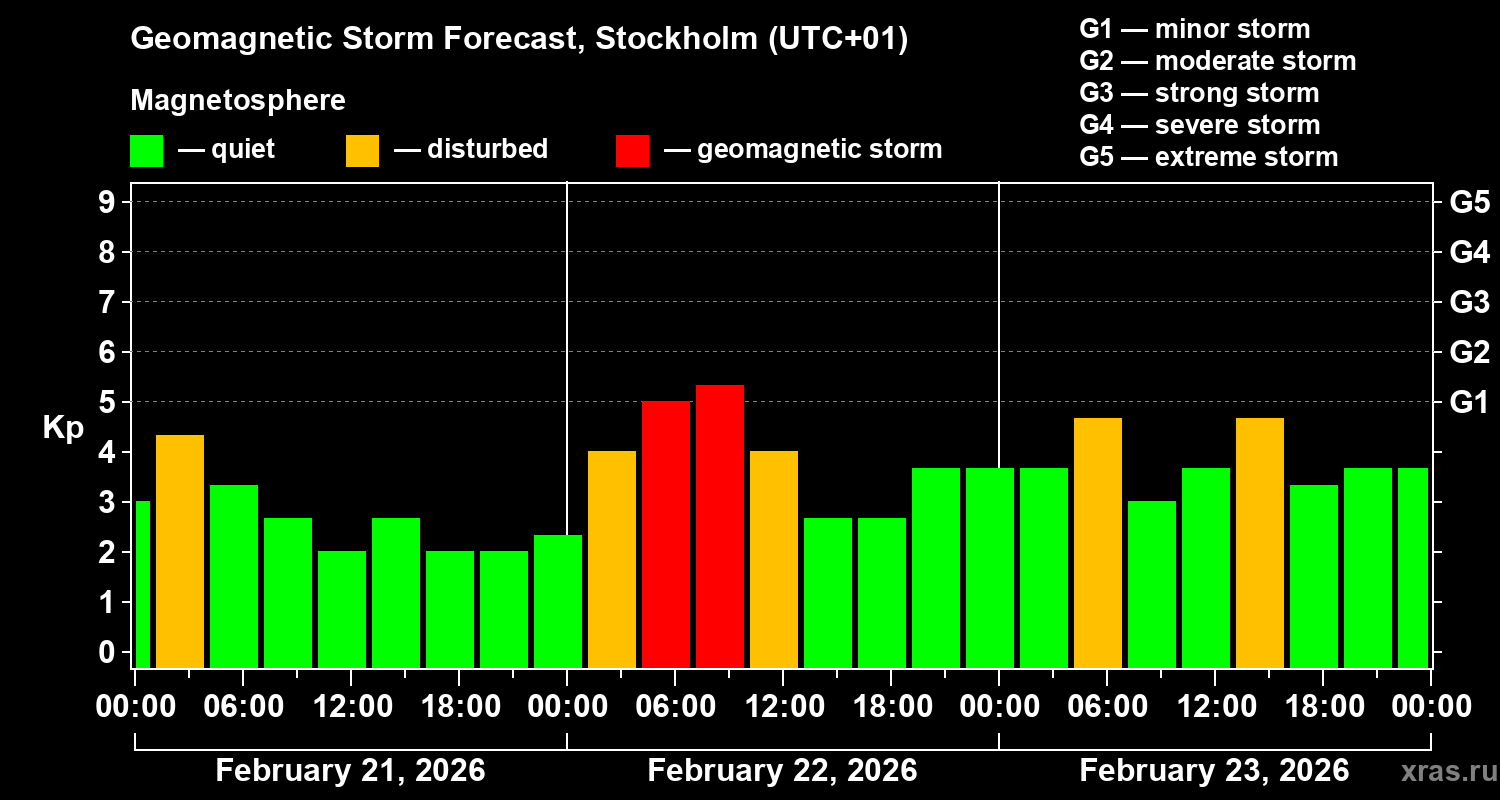 Geomagnetic Storm Forecast, Stockholm (UTC+01)

Magnetosphere

— quiet — disturbed — geomagnetic storm

G1 — minor storm
G2 — moderate storm
G3 — strong storm
G4 — severe storm
G5 — extreme storm

Kp

9
8
7
6
5
4
3
2
1
0

G5
G4
G3
G2
G1

00:00 06:00 12:00 18:00 00:00 06:00 12:00 18:00 00:00 06:00 12:00 18:00 00:00

February 21, 2026
February 22, 2026
February 23, 2026

xras.ru